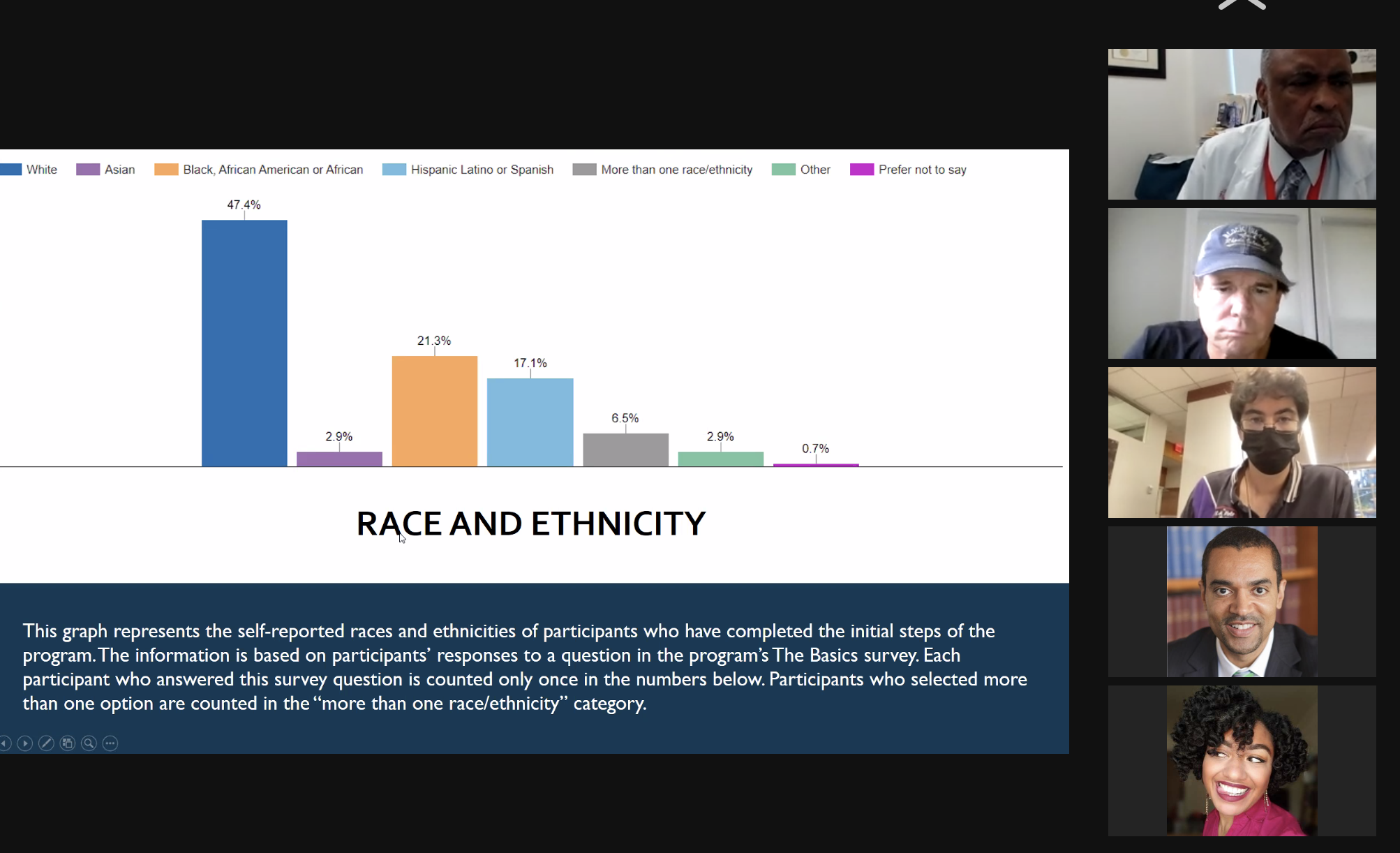 White Asian Black, African American or African Hispanic Latino or Spanish More than one race/ethnicity Other Prefer not to say

47.4%

2.9%

21.3%

17.1%

6.5%

2.9%

0.7%

RACE AND ETHNICITY

This graph represents the self-reported races and ethnicities of participants who have completed the initial steps of the program. The information is based on participants' responses to a question in the program's The Basics survey. Each participant who answered this survey question is counted only once in the numbers below. Participants who selected more than one option are counted in the "more than one race/ethnicity" category.